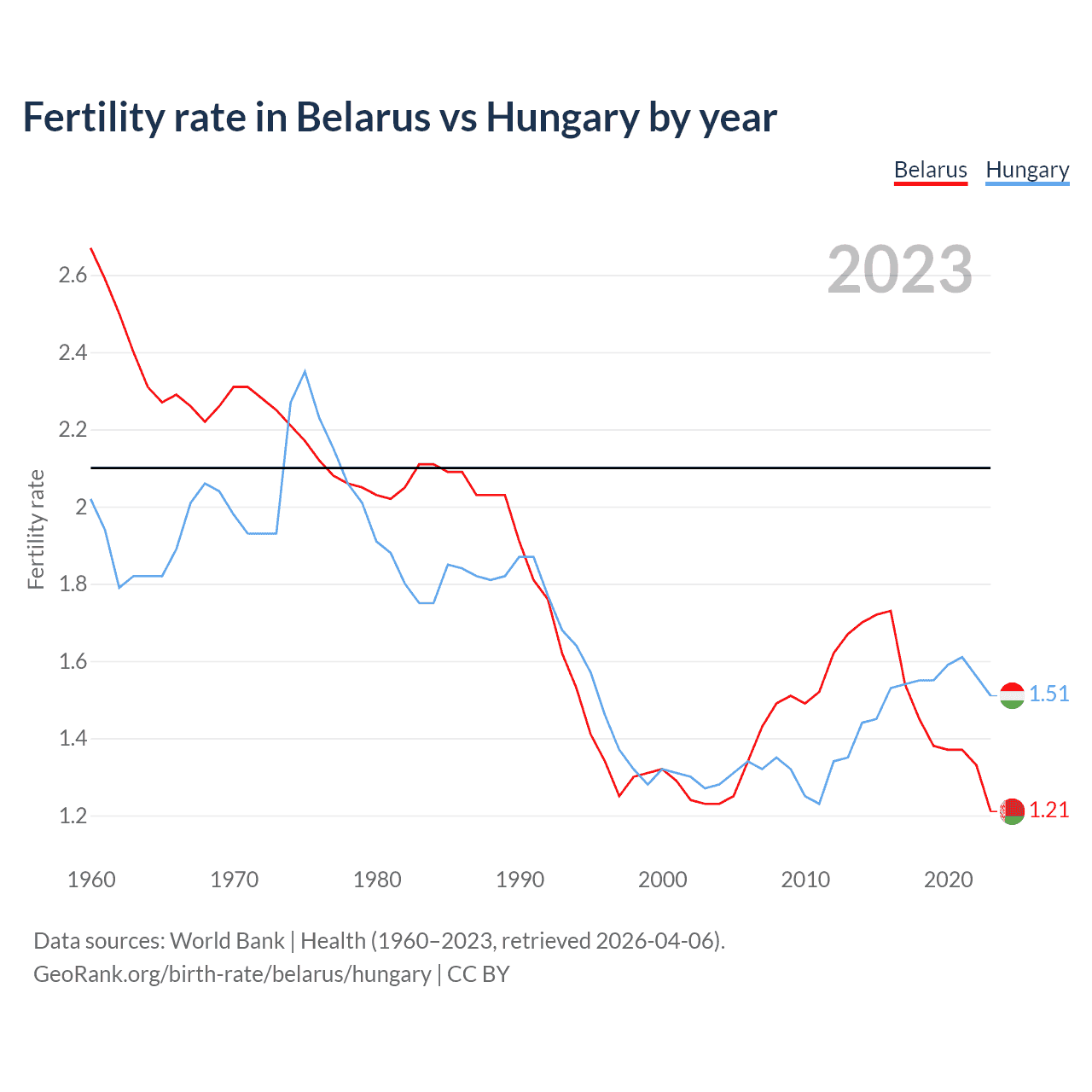 Fertility rate in Belarus vs Hungary by year

Belarus Hungary

2023

Fertility rate

2.6
2.4
2.2
2
1.8
1.6
1.4
1.2

1.51
1.21

1960 1970 1980 1990 2000 2010 2020

Data sources: World Bank | Health (1960–2023, retrieved 2026-04-06).
GeoRank.org/birth-rate/belarus/hungary | CC BY